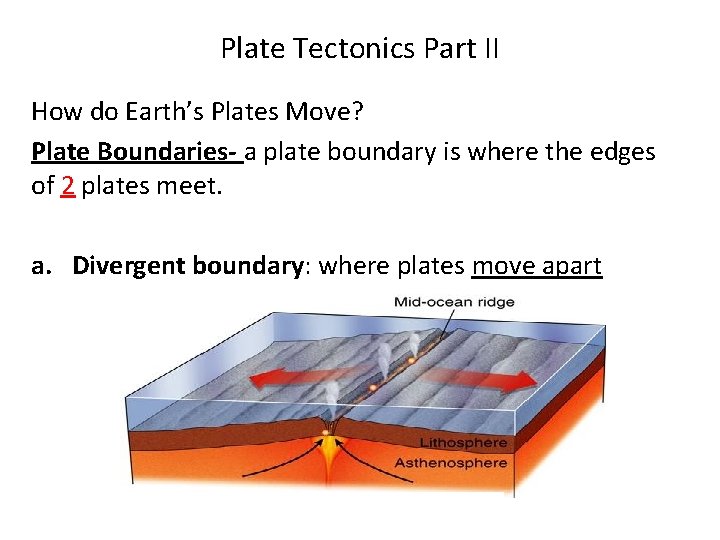 Plate Tectonics Part II

How do Earth's Plates Move?

Plate Boundaries- a plate boundary is where the edges of 2 plates meet.

a. Divergent boundary: where plates move apart

Mid-ocean ridge

Lithosphere

Asthenosphere